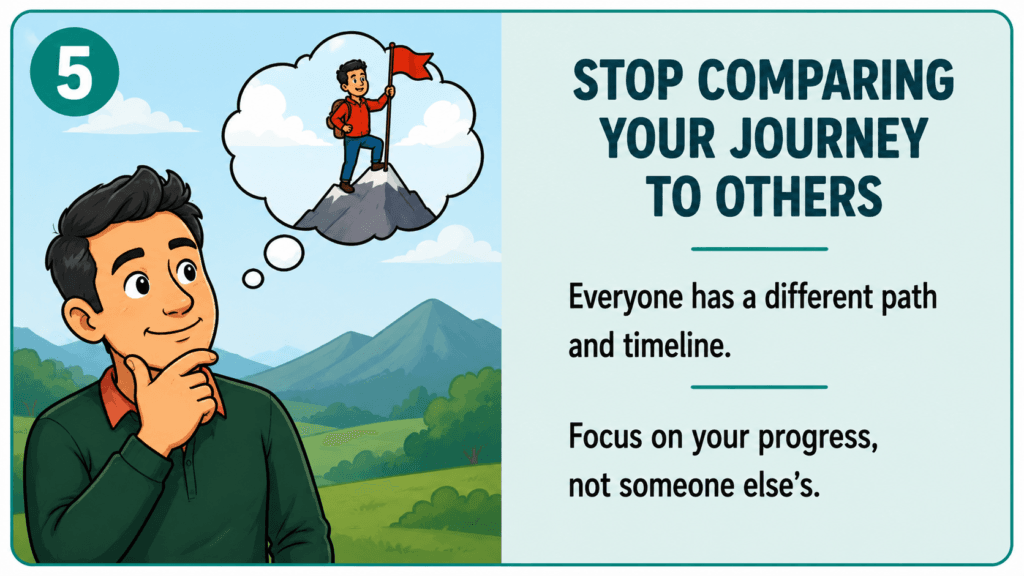 5

STOP COMPARING YOUR JOURNEY TO OTHERS

Everyone has a different path and timeline.

Focus on your progress, not someone else's.